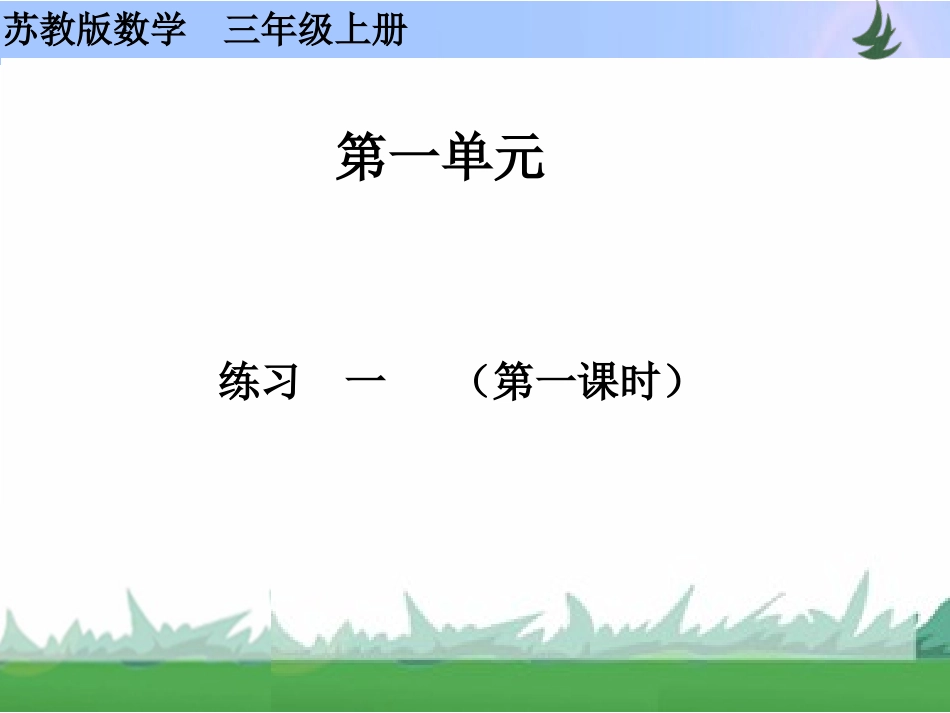 苏教版数学　三年级上册

第一单元

练习　一　　（第一课时）